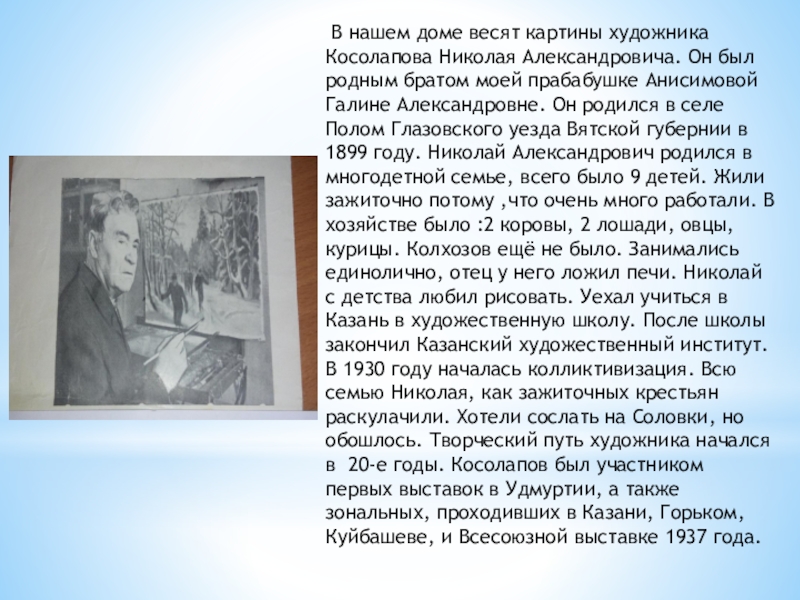 В нашем доме весят картины художника Косолапова Николая Александровича. Он был родным братом моей прабабушке Анисимовой Галине Александровне. Он родился в селе Полом Глазовского уезда Вятской губернии в 1899 году. Николай Александрович родился в многодетной семье, всего было 9 детей. Жили зажиточно потому ,что очень много работали. В хозяйстве было :2 коровы, 2 лошади, овцы, курицы. Колхозов ещё не было. Занимались единолично, отец у него ложил печи. Николай с детства любил рисовать. Уехал учиться в Казань в художественную школу. После школы закончил Казанский художественный институт. В 1930 году началась колликтивизация. Всю семью Николая, как зажиточных крестьян раскулачили. Хотели сослать на Соловки, но обошлось. Творческий путь художника начался в 20-е годы. Косолапов был участником первых выставок в Удмуртии, а также зональных, проходивших в Казани, Горьком, Куйбашеве, и Всесоюзной выставке 1937 года.